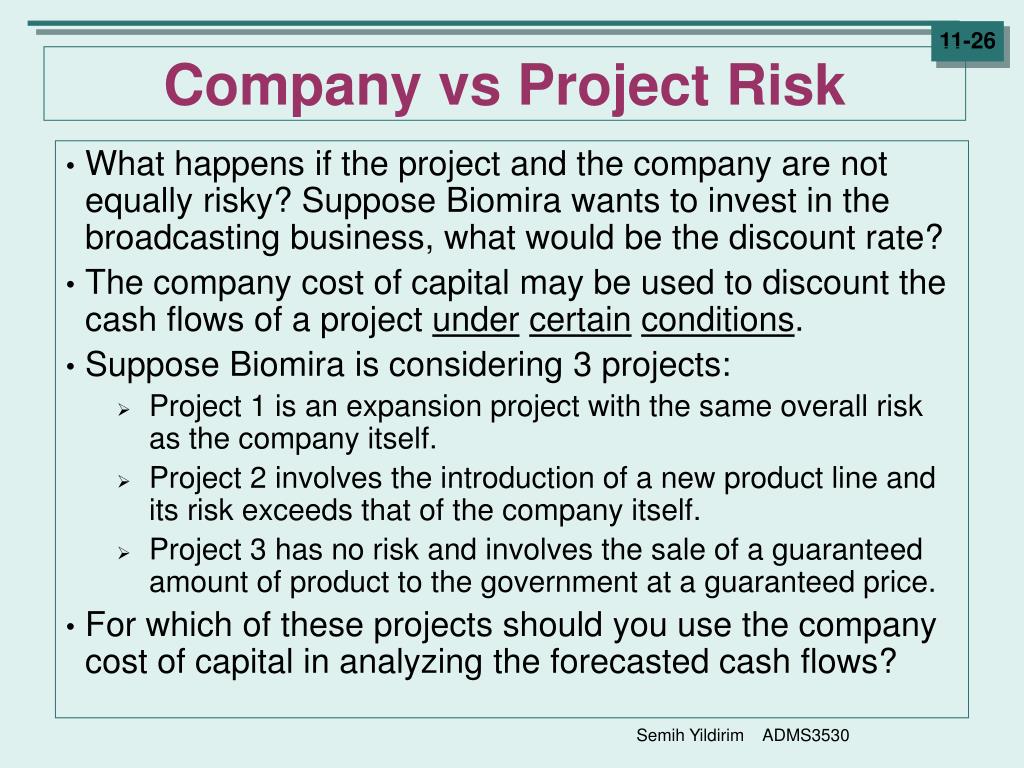 11-26

Company vs Project Risk

• What happens if the project and the company are not equally risky? Suppose Biomira wants to invest in the broadcasting business, what would be the discount rate?

• The company cost of capital may be used to discount the cash flows of a project under certain conditions.

• Suppose Biomira is considering 3 projects:

➢ Project 1 is an expansion project with the same overall risk as the company itself.

➢ Project 2 involves the introduction of a new product line and its risk exceeds that of the company itself.

➢ Project 3 has no risk and involves the sale of a guaranteed amount of product to the government at a guaranteed price.

• For which of these projects should you use the company cost of capital in analyzing the forecasted cash flows?

Semih Yildirim ADMS3530